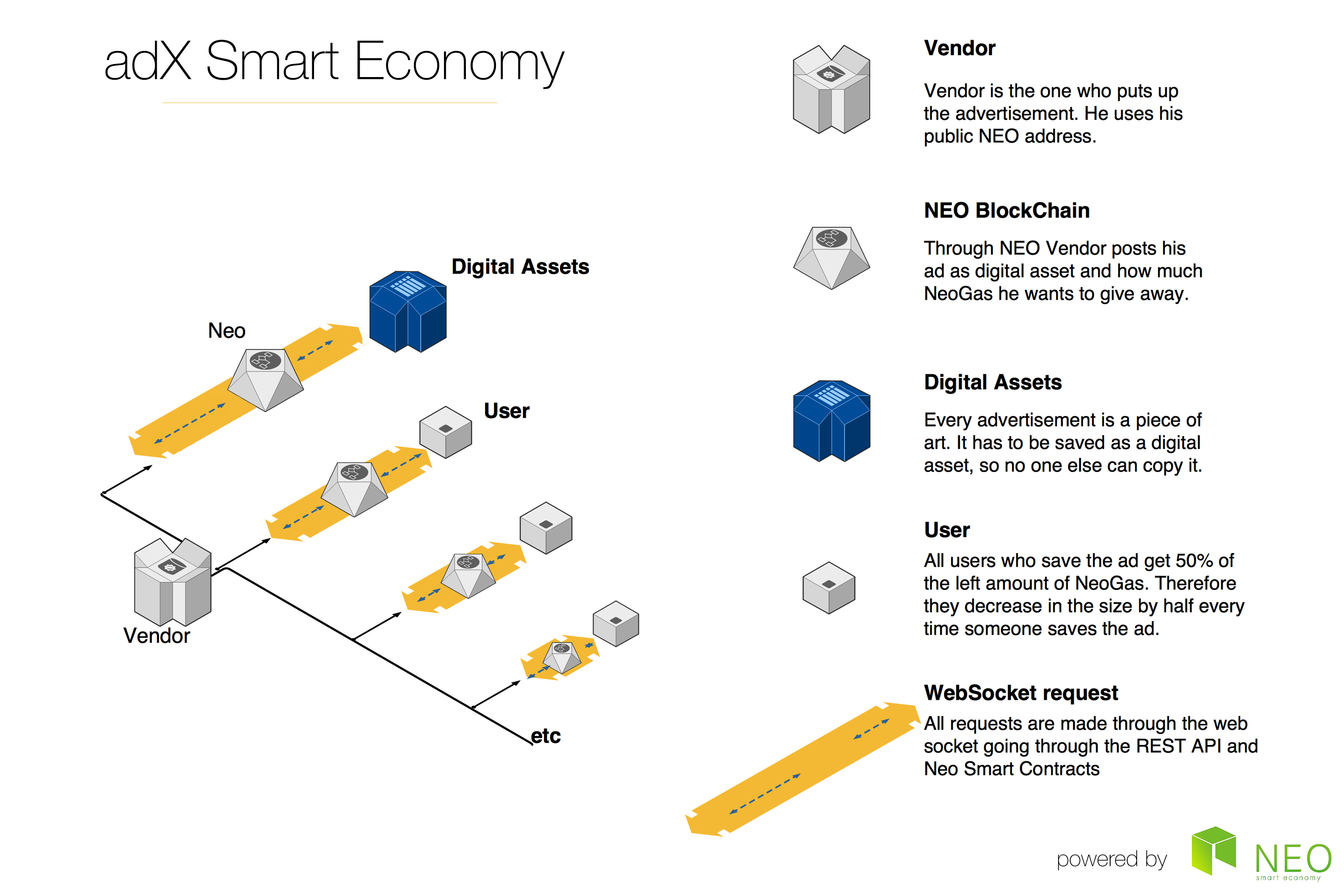 adX Smart Economy

Digital Assets

Neo

User

Vendor

etc

Vendor

Vendor is the one who puts up the advertisement. He uses his public NEO address.

NEO BlockChain

Through NEO Vendor posts his ad as digital asset and how much NeoGas he wants to give away.

Digital Assets

Every advertisement is a piece of art. It has to be saved as a digital asset, so no one else can copy it.

User

All users who save the ad get 50% of the left amount of NeoGas. Therefore they decrease in the size by half every time someone saves the ad.

WebSocket request

All requests are made through the web socket going through the REST API and Neo Smart Contracts

powered by NEO smart economy